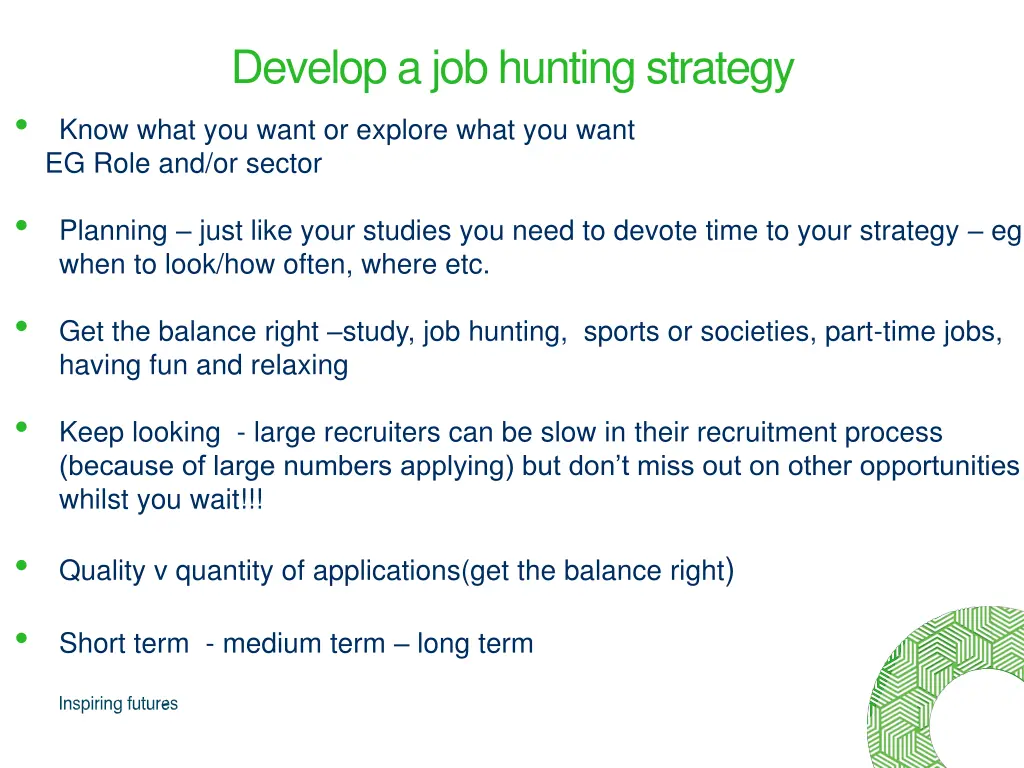 Develop a job hunting strategy

• Know what you want or explore what you want
EG Role and/or sector

• Planning – just like your studies you need to devote time to your strategy – eg when to look/how often, where etc.

• Get the balance right –study, job hunting, sports or societies, part-time jobs, having fun and relaxing

• Keep looking - large recruiters can be slow in their recruitment process (because of large numbers applying) but don't miss out on other opportunities whilst you wait!!!

• Quality v quantity of applications(get the balance right)

• Short term - medium term – long term

Inspiring futures